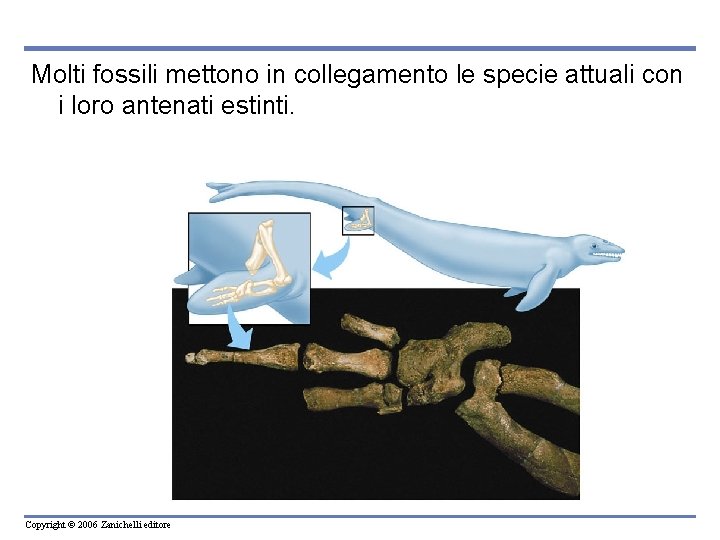 Molti fossili mettono in collegamento le specie attuali con i loro antenati estinti.

Copyright © 2006 Zanichelli editore